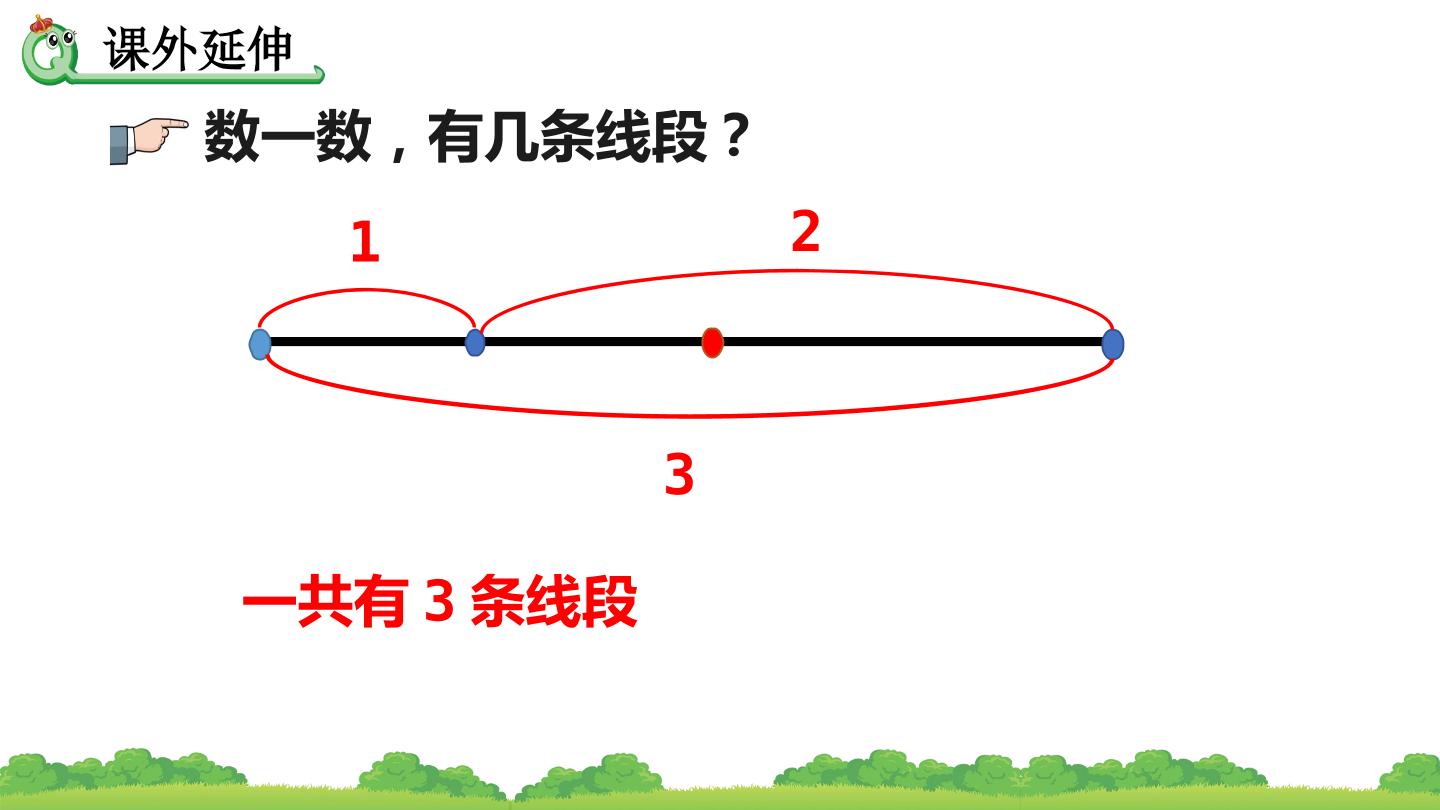 课外延伸

数一数，有几条线段？

1

2

3

一共有3条线段